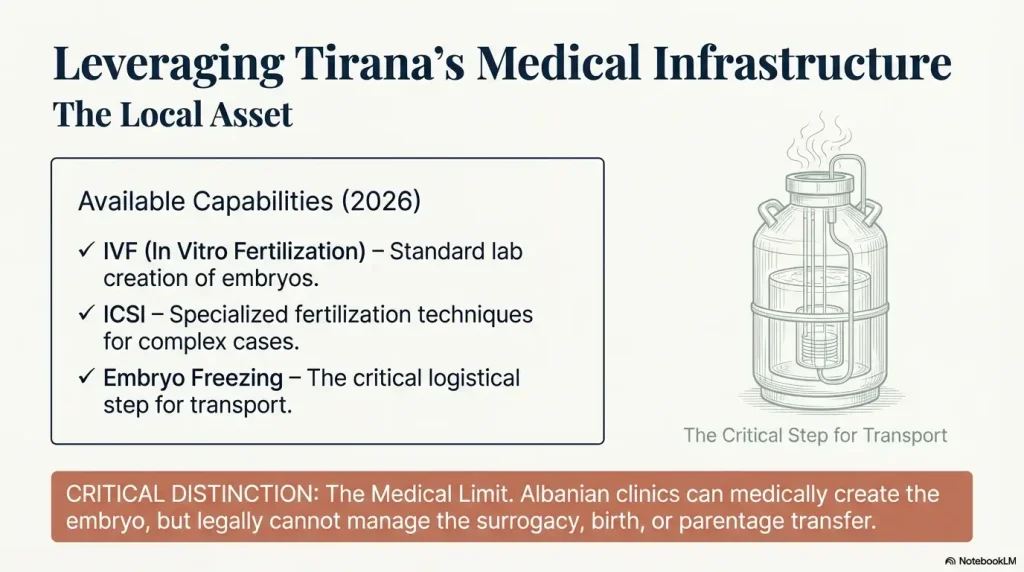 Leveraging Tirana's Medical Infrastructure

The Local Asset

Available Capabilities (2026)

✓ IVF (In Vitro Fertilization) – Standard lab creation of embryos.

✓ ICSI – Specialized fertilization techniques for complex cases.

✓ Embryo Freezing – The critical logistical step for transport.

The Critical Step for Transport

CRITICAL DISTINCTION: The Medical Limit. Albanian clinics can medically create the embryo, but legally cannot manage the surrogacy, birth, or parentage transfer.

NotebookLM